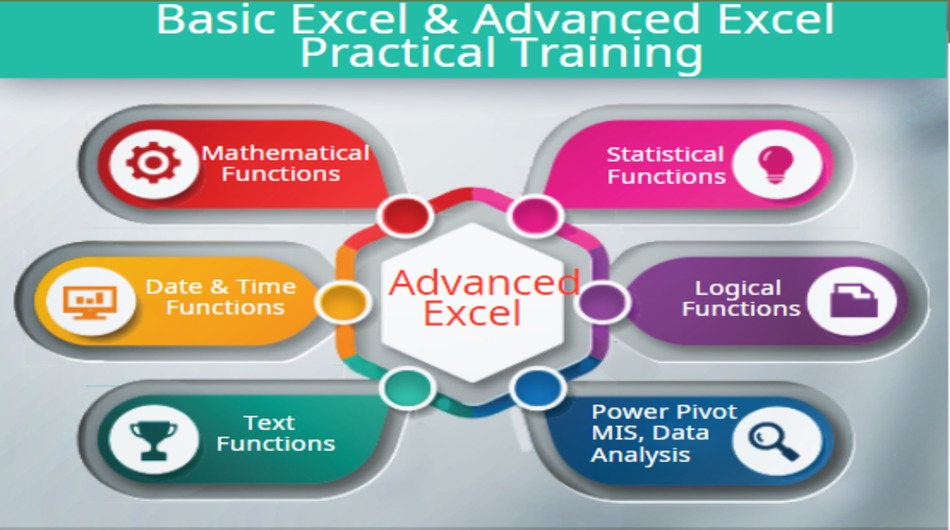 Basic Excel & Advanced Excel Practical Training

Mathematical Functions

Statistical Functions

Date & Time Functions

Advanced Excel

Logical Functions

Text Functions

Power Pivot MIS, Data Analysis